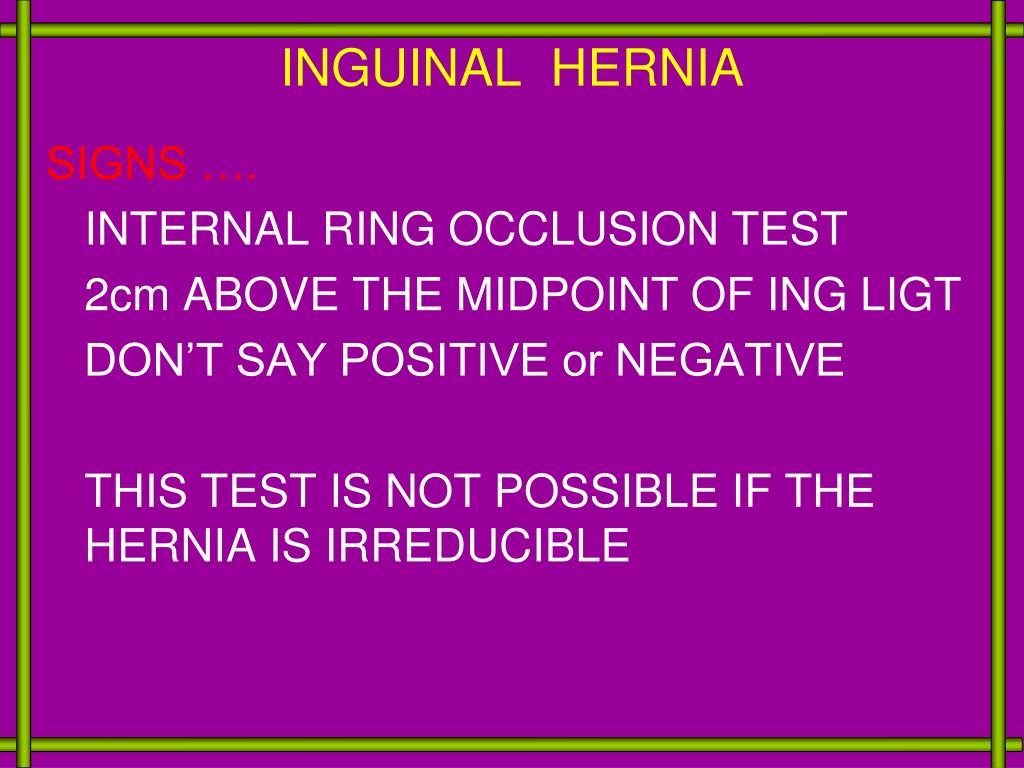 INGUINAL HERNIA

SIGNS ….

INTERNAL RING OCCLUSION TEST

2cm ABOVE THE MIDPOINT OF ING LIGT

DON’T SAY POSITIVE or NEGATIVE

THIS TEST IS NOT POSSIBLE IF THE HERNIA IS IRREDUCIBLE